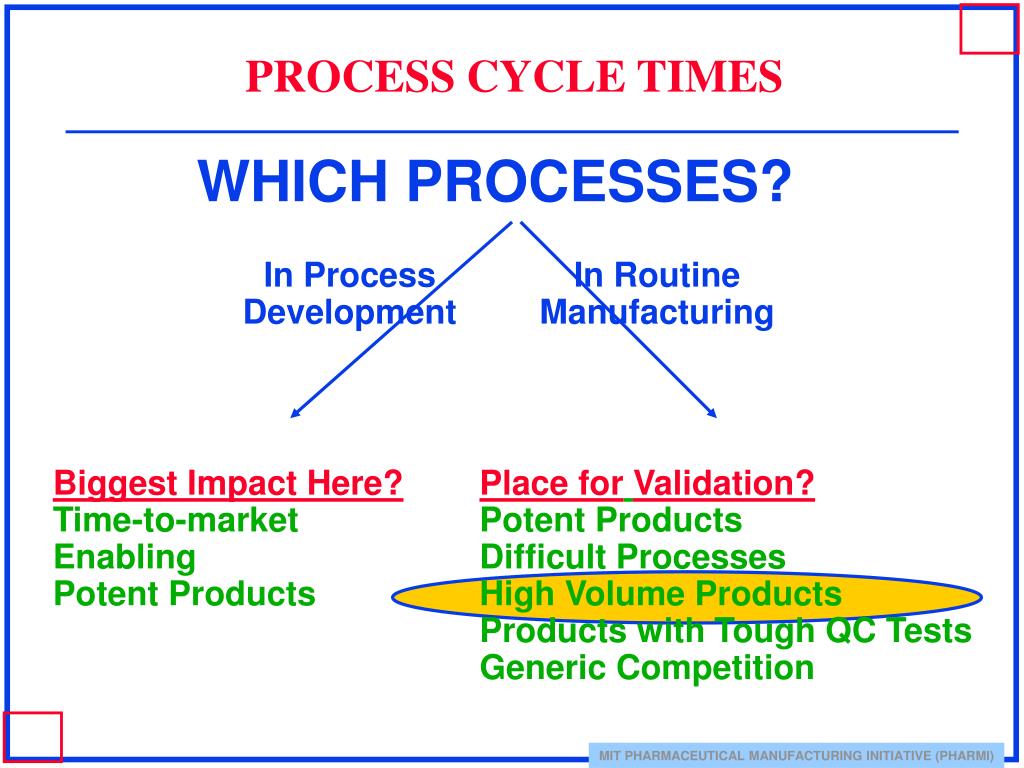 PROCESS CYCLE TIMES

WHICH PROCESSES?

In Process Development

In Routine Manufacturing

Biggest Impact Here?
Time-to-market
Enabling
Potent Products

Place for Validation?
Potent Products
Difficult Processes
High Volume Products
Products with Tough QC Tests
Generic Competition

MIT PHARMACEUTICAL MANUFACTURING INITIATIVE (PHARMI)